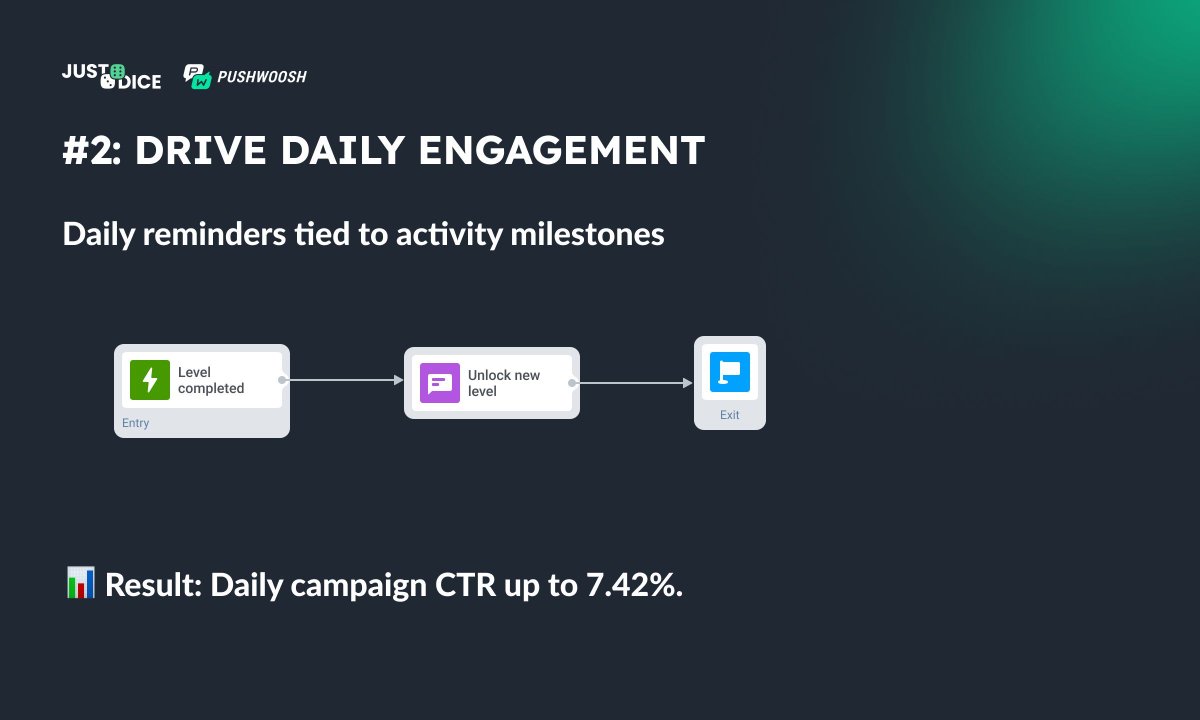 JUST DICE PUSHWOOSH

#2: DRIVE DAILY ENGAGEMENT

Daily reminders tied to activity milestones

Level completed

Entry

Unlock new level

Exit

📊 Result: Daily campaign CTR up to 7.42%.